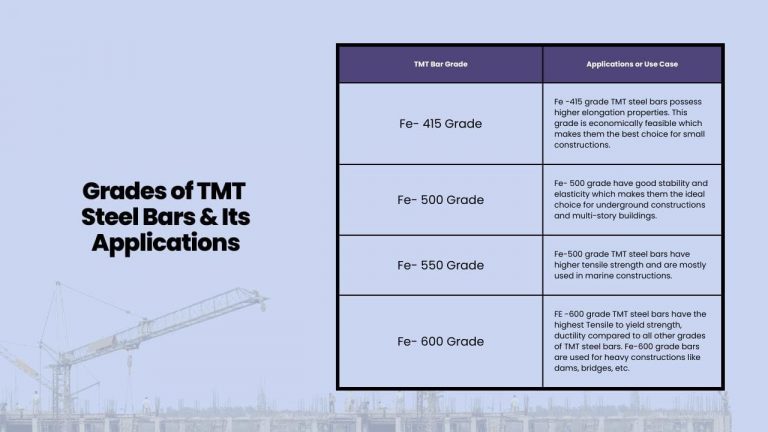 Grades of TMT Steel Bars & Its Applications

| TMT Bar Grade | Applications or Use Case |
|---|---|
| Fe- 415 Grade | Fe -415 grade TMT steel bars possess higher elongation properties. This grade is economically feasible which makes them the best choice for small constructions. |
| Fe- 500 Grade | Fe- 500 grade have good stability and elasticity which makes them the ideal choice for underground constructions and multi-story buildings. |
| Fe- 550 Grade | Fe-500 grade TMT steel bars have higher tensile strength and are mostly used in marine constructions. |
| Fe- 600 Grade | FE -600 grade TMT steel bars have the highest Tensile to yield strength, ductility compared to all other grades of TMT steel bars. Fe-600 grade bars are used for heavy constructions like dams, bridges, etc. |